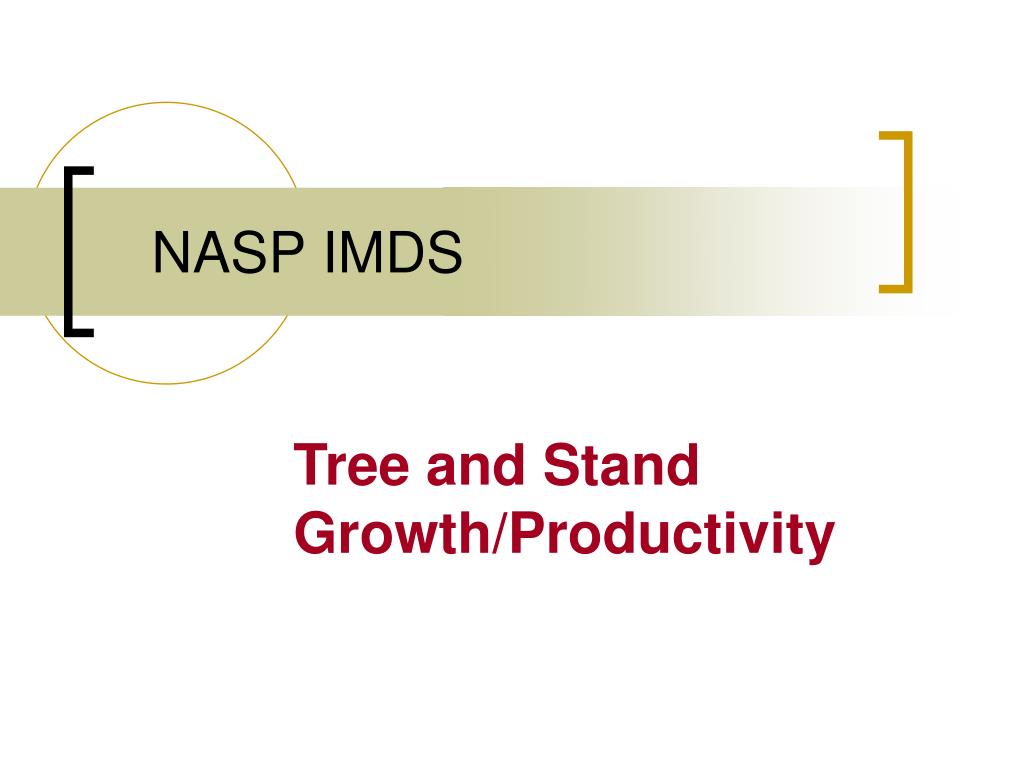 NASP IMDS

Tree and Stand Growth/Productivity